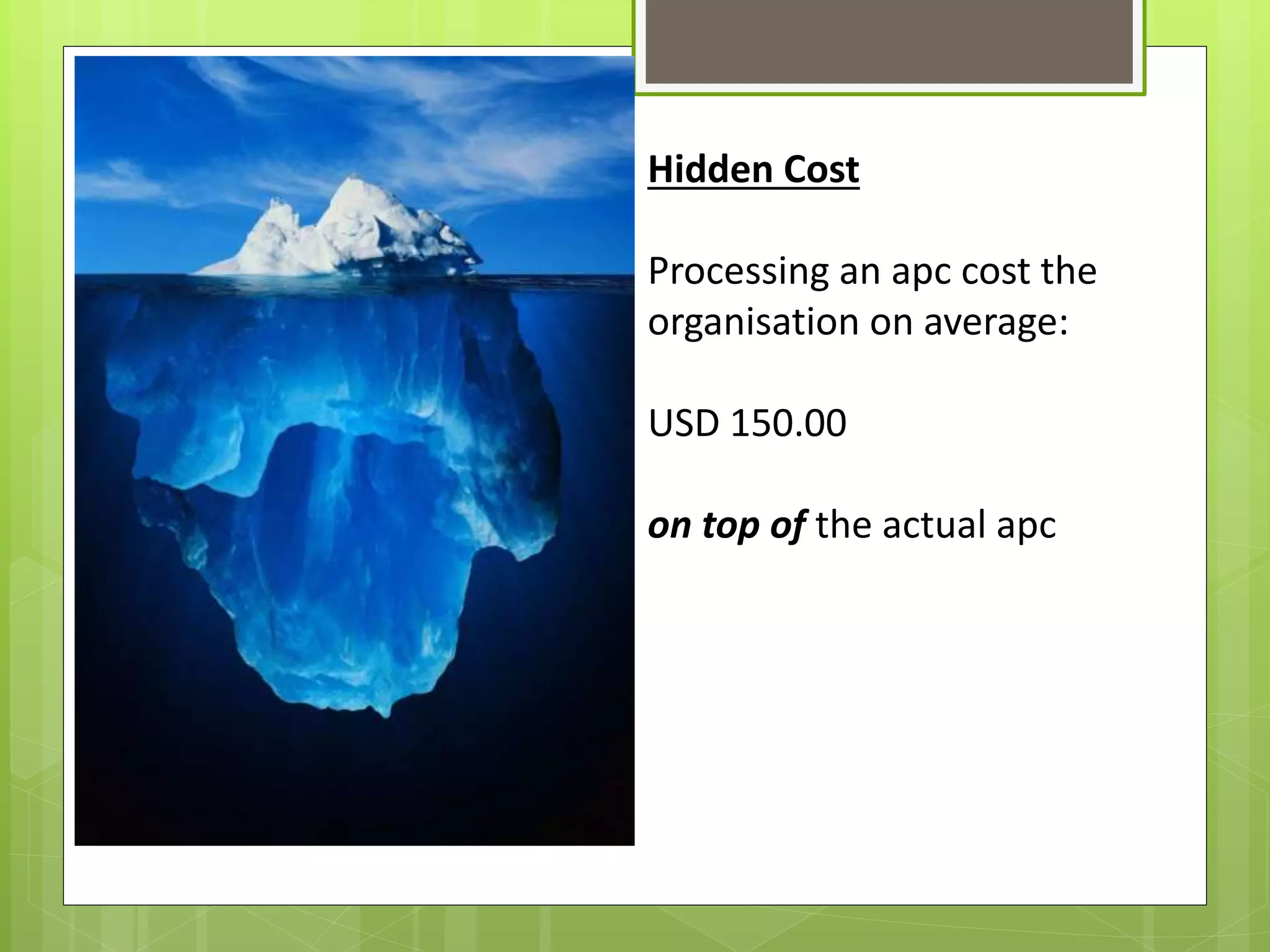 Hidden Cost

Processing an apc cost the organisation on average:

USD 150.00

on top of the actual apc